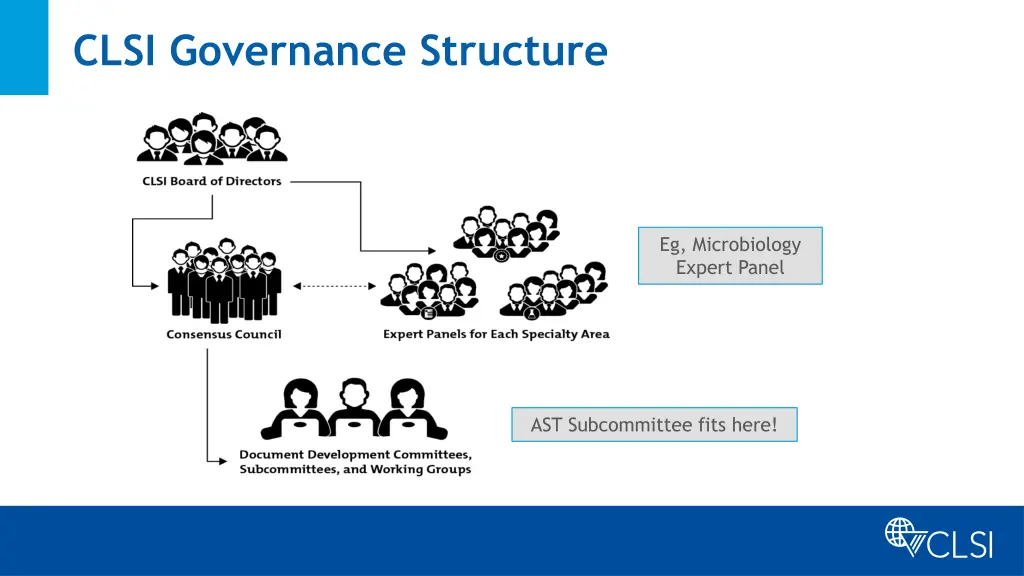 CLSI Governance Structure

CLSI Board of Directors

Consensus Council

Expert Panels for Each Specialty Area

Eg, Microbiology Expert Panel

Document Development Committees, Subcommittees, and Working Groups

AST Subcommittee fits here!

CLSI